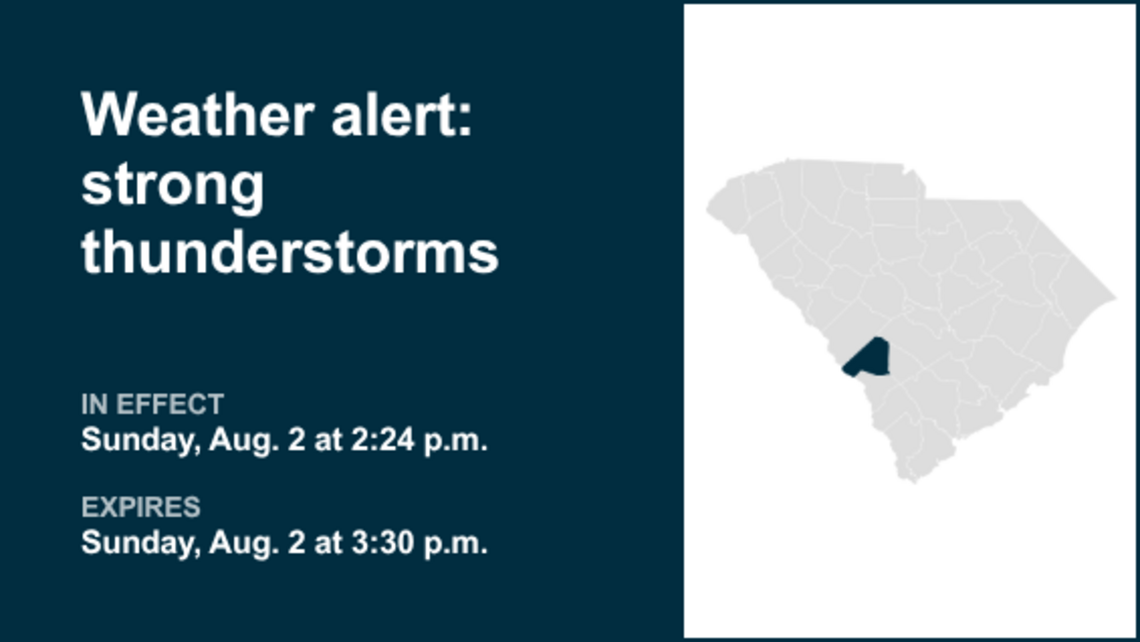 Weather alert: strong thunderstorms

IN EFFECT
Sunday, Aug. 2 at 2:24 p.m.

EXPIRES
Sunday, Aug. 2 at 3:30 p.m.